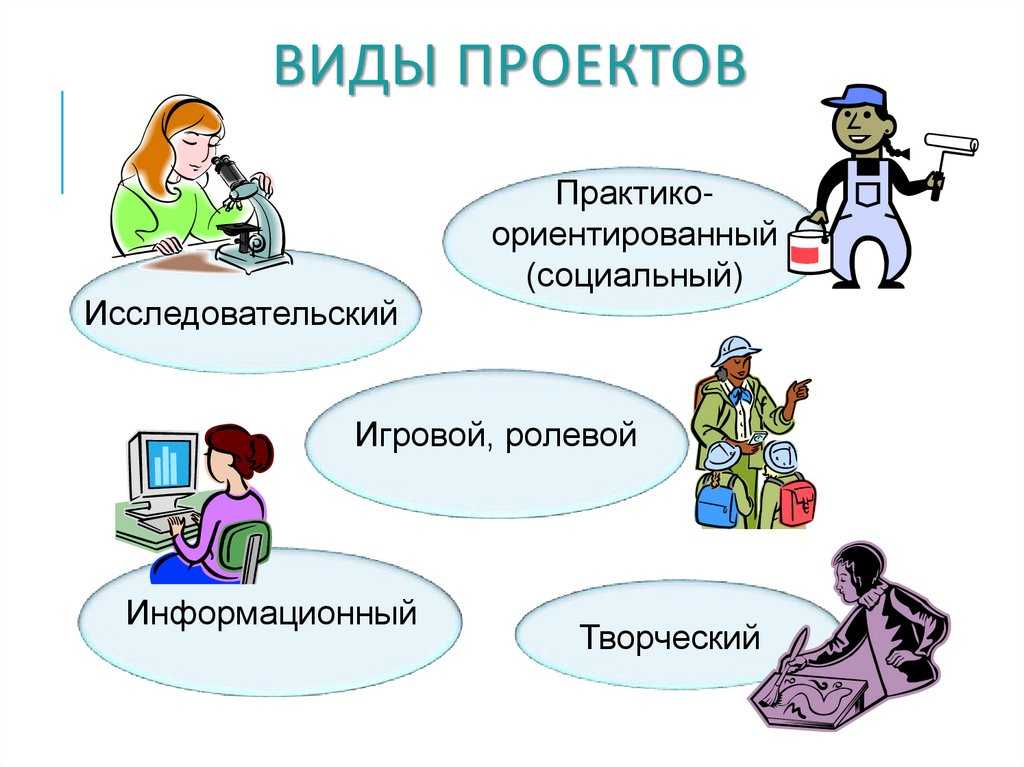 ВИДЫ ПРОЕКТОВ

Практико-ориентированный (социальный)

Исследовательский

Игровой, ролевой

Информационный

Творческий